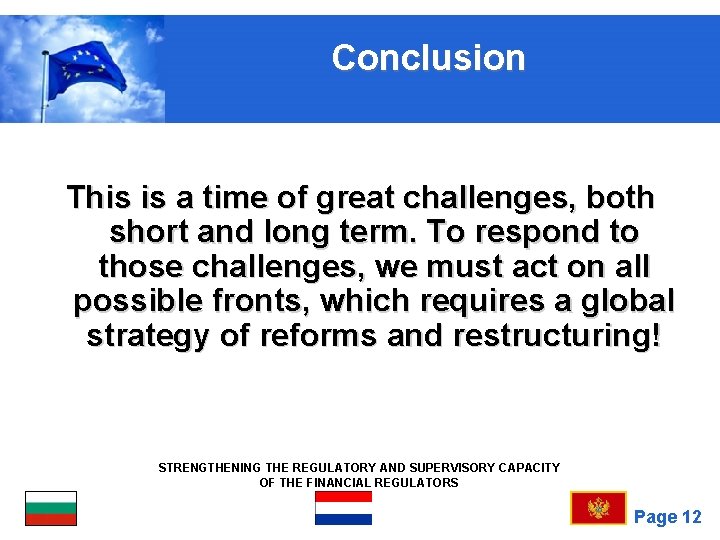 Conclusion

This is a time of great challenges, both short and long term. To respond to those challenges, we must act on all possible fronts, which requires a global strategy of reforms and restructuring!

STRENGTHENING THE REGULATORY AND SUPERVISORY CAPACITY OF THE FINANCIAL REGULATORS

Page 12